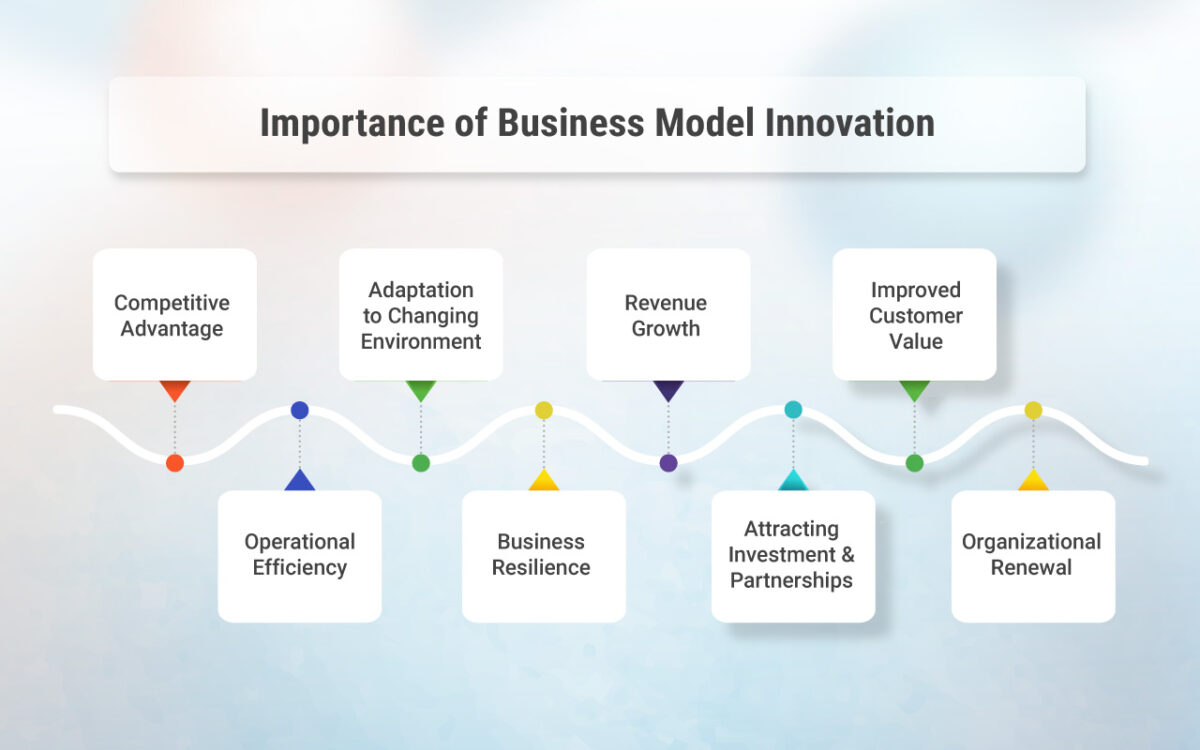 Importance of Business Model Innovation

Competitive Advantage

Operational Efficiency

Adaptation to Changing Environment

Business Resilience

Revenue Growth

Attracting Investment & Partnerships

Improved Customer Value

Organizational Renewal